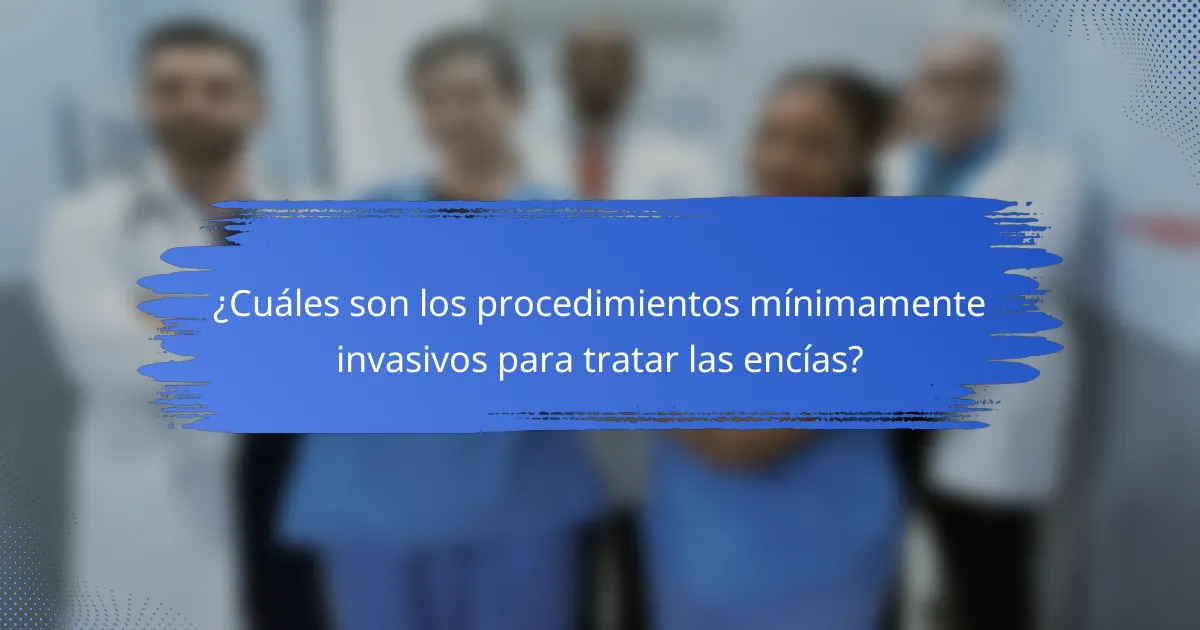 ¿Cuáles son los procedimientos mínimamente invasivos para tratar las encías?